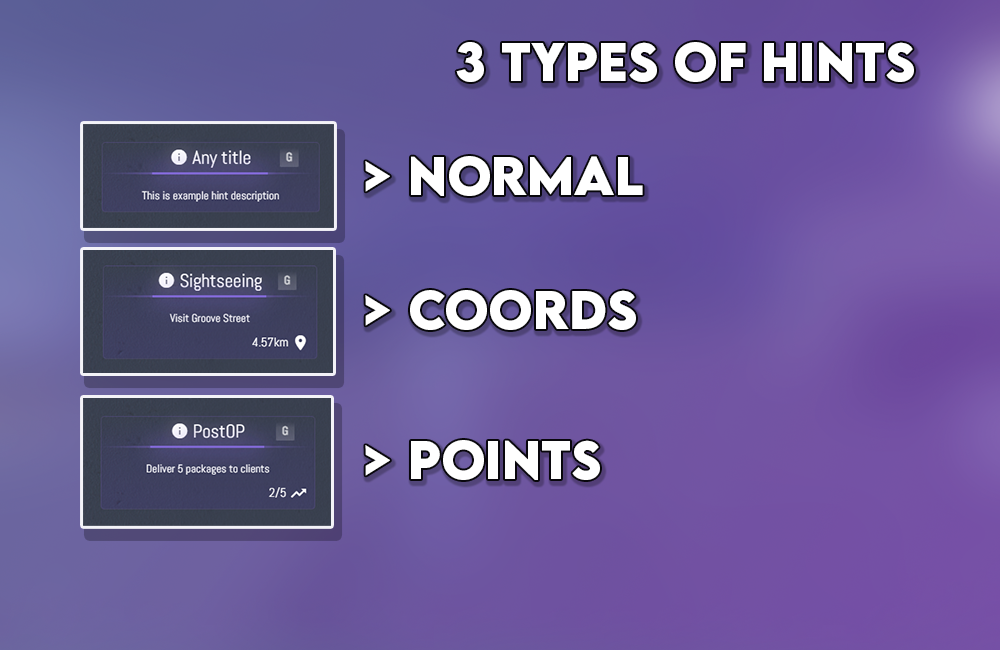 3 TYPES OF HINTS

Any title G
This is example hint description

> NORMAL

Sightseeing G
Visit Groove Street
4.57km

> COORDS

PostOP G
Deliver 5 packages to clients
2/5

> POINTS